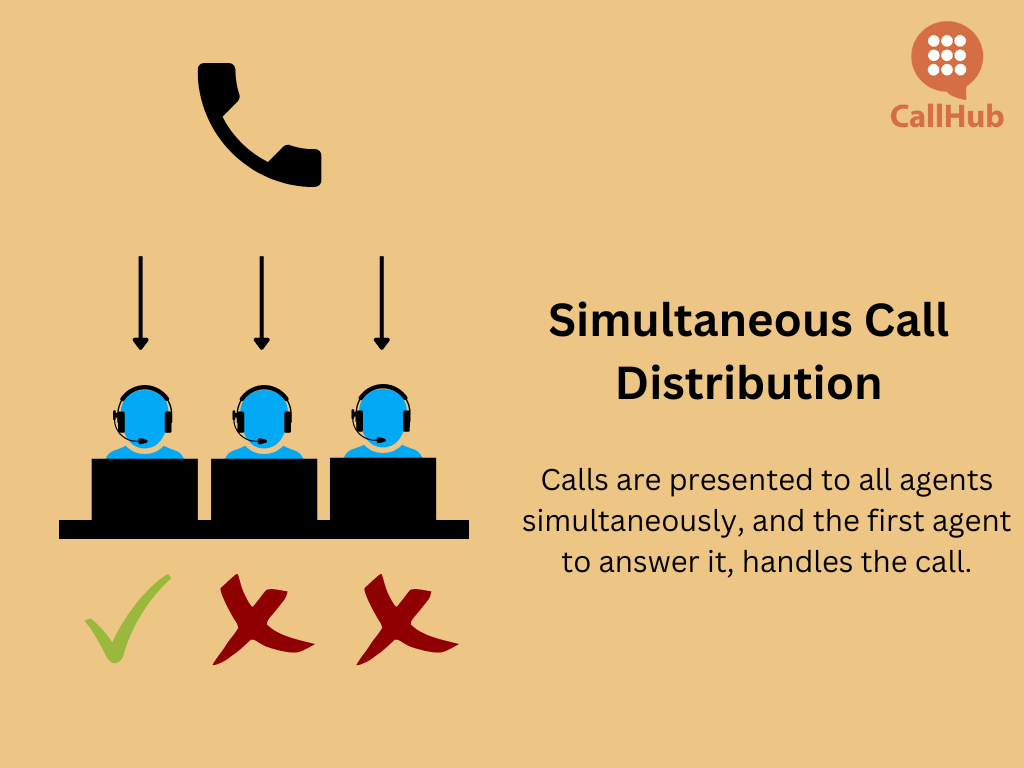 CallHub

Simultaneous Call Distribution

Calls are presented to all agents simultaneously, and the first agent to answer it, handles the call.